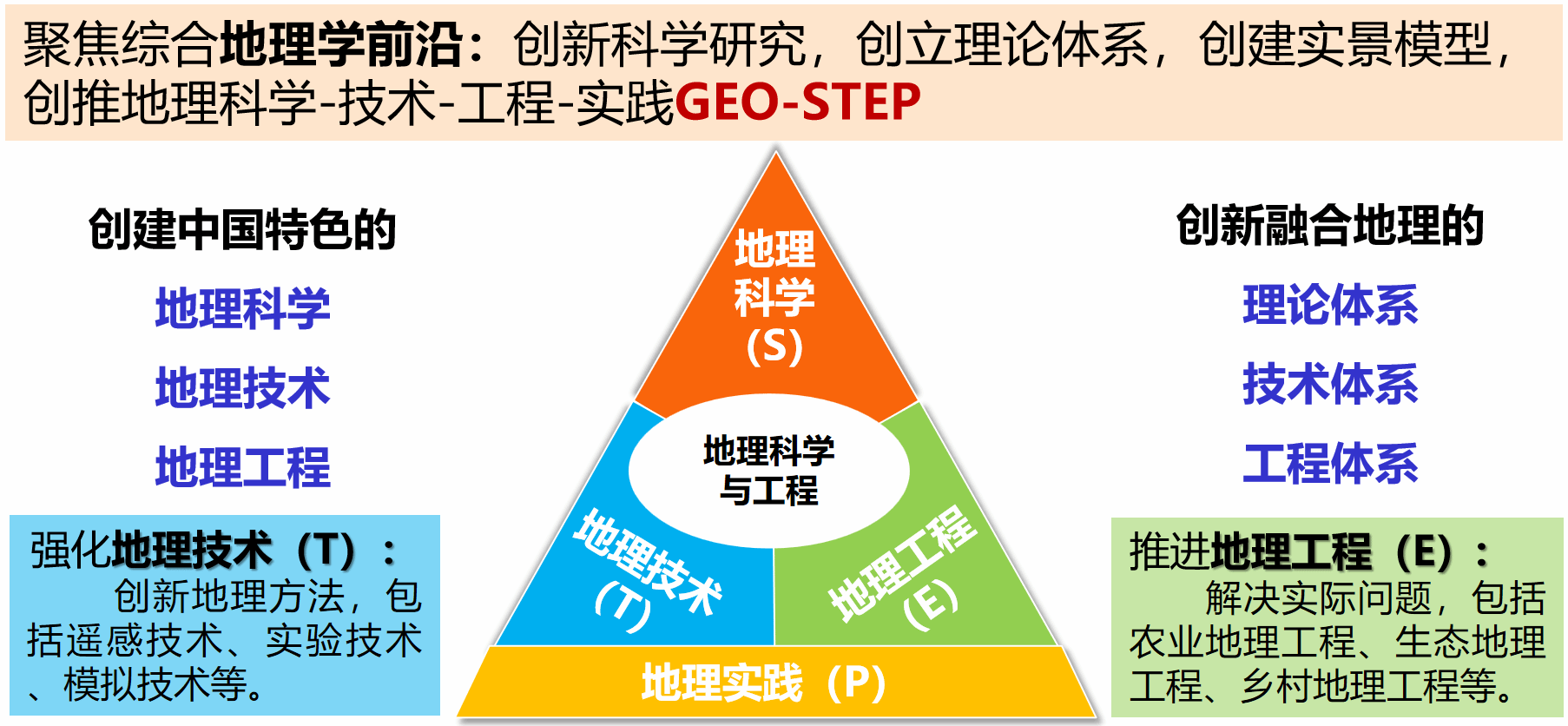 聚焦综合地理学前沿：创新科学研究，创立理论体系，创建实景模型，创推地理科学-技术-工程-实践GEO-STEP

创建中国特色的

地理科学

地理技术

地理工程

强化地理技术（T）：
创新地理方法，包括遥感技术、实验技术、模拟技术等。

地理科学（S）

地理科学与工程

地理技术（T）

地理工程（E）

地理实践（P）

创新融合地理的

理论体系

技术体系

工程体系

推进地理工程（E）：
解决实际问题，包括农业地理工程、生态地理工程、乡村地理工程等。